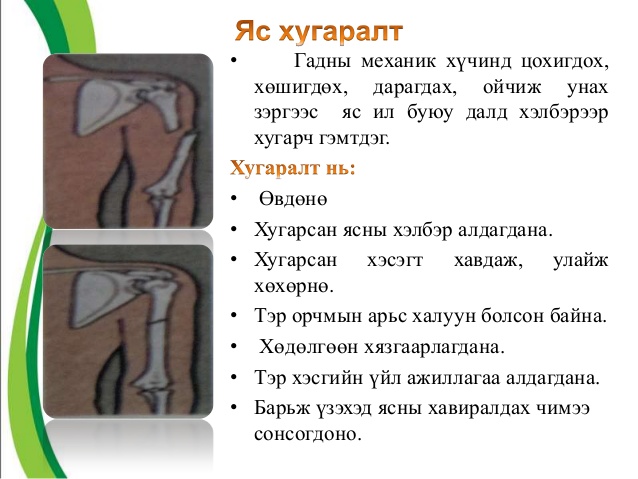 Яс хугаралт

• Гадны механик хүчинд цохигдох, хөшигдөх, дарагдах, ойчиж унах зэргээс яс ил буюу далд хэлбэрээр хугарч гэмтдэг.

Хугаралт нь:

• Өвдөнө
• Хугарсан ясны хэлбэр алдагдана.
• Хугарсан хэсэгт хавдаж, улайж хөхөрнө.
• Тэр орчмын арьс халуун болсон байна.
• Хөдөлгөөн хязгаарлагдана.
• Тэр хэсгийн үйл ажиллагаа алдагдана.
• Барьж үзэхэд ясны хавиралдах чимээ сонсогдоно.